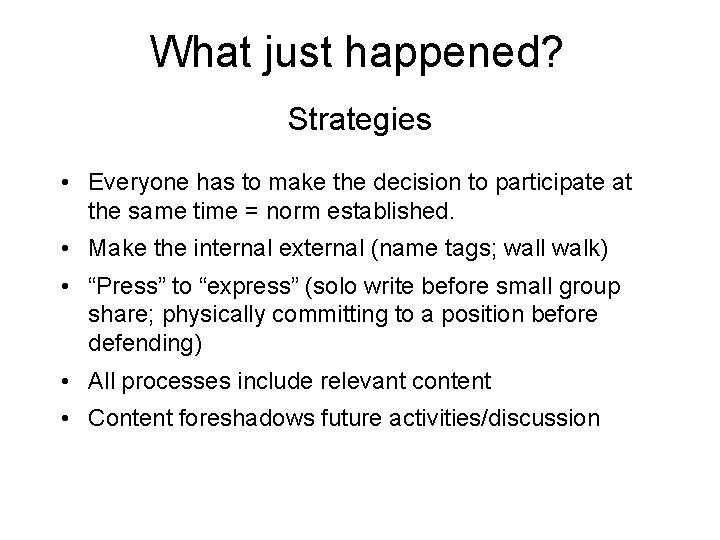 What just happened?

Strategies

• Everyone has to make the decision to participate at the same time = norm established.
• Make the internal external (name tags; wall walk)
• “Press” to “express” (solo write before small group share; physically committing to a position before defending)
• All processes include relevant content
• Content foreshadows future activities/discussion